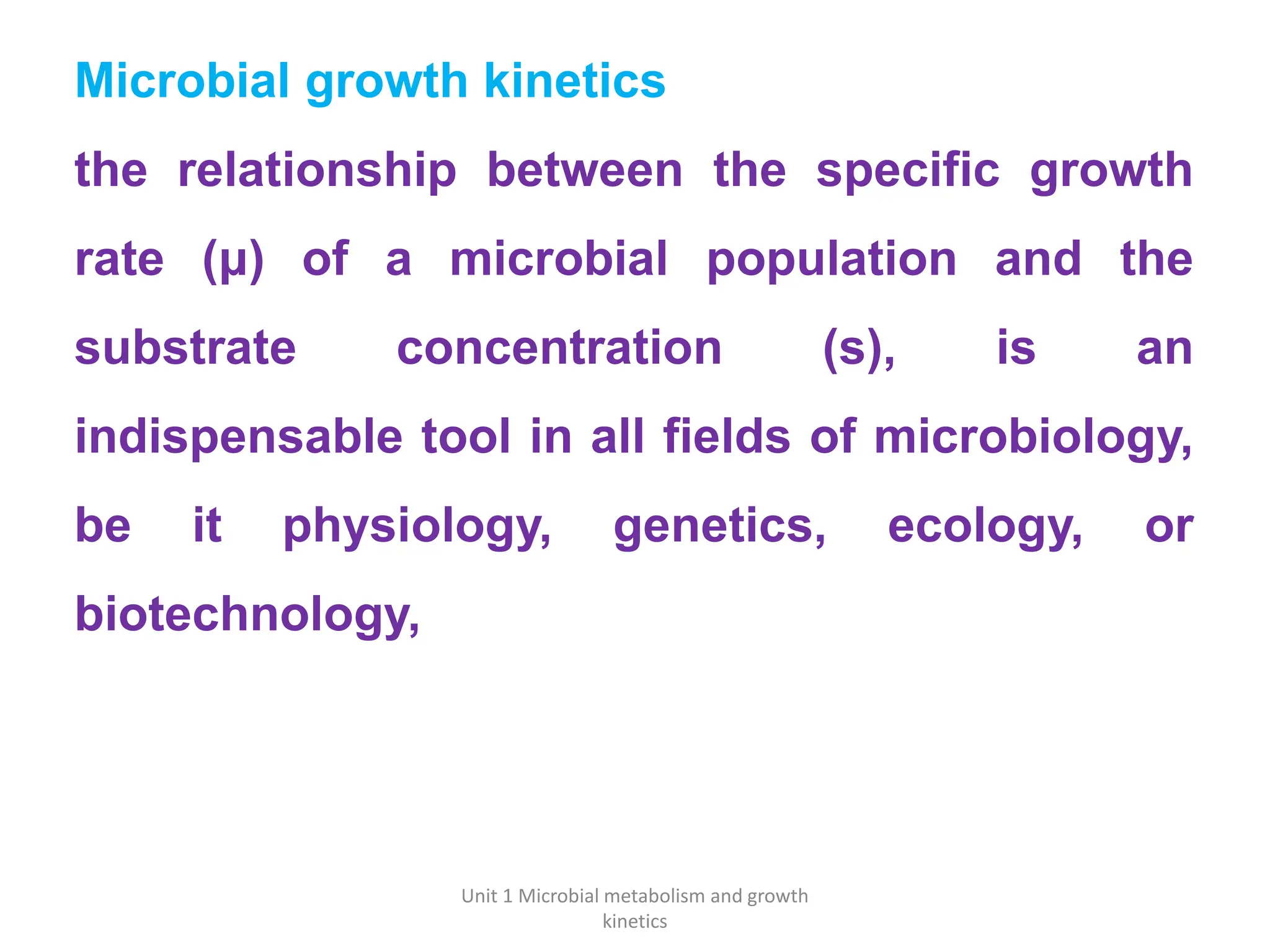 Microbial growth kinetics

the relationship between the specific growth rate (μ) of a microbial population and the substrate concentration (s), is an indispensable tool in all fields of microbiology, be it physiology, genetics, ecology, or biotechnology,

Unit 1 Microbial metabolism and growth kinetics